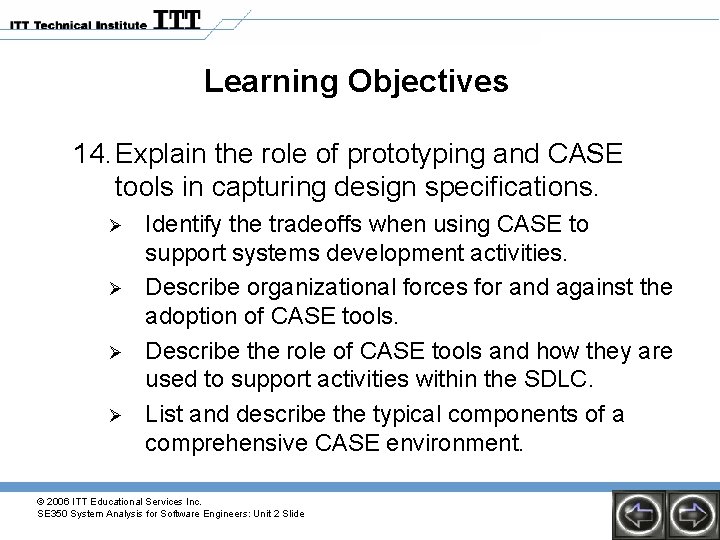 ITT Technical Institute ITT

Learning Objectives

14. Explain the role of prototyping and CASE tools in capturing design specifications.

➢ Identify the tradeoffs when using CASE to support systems development activities.

➢ Describe organizational forces for and against the adoption of CASE tools.

➢ Describe the role of CASE tools and how they are used to support activities within the SDLC.

➢ List and describe the typical components of a comprehensive CASE environment.

© 2006 ITT Educational Services Inc.
SE350 System Analysis for Software Engineers: Unit 2 Slide